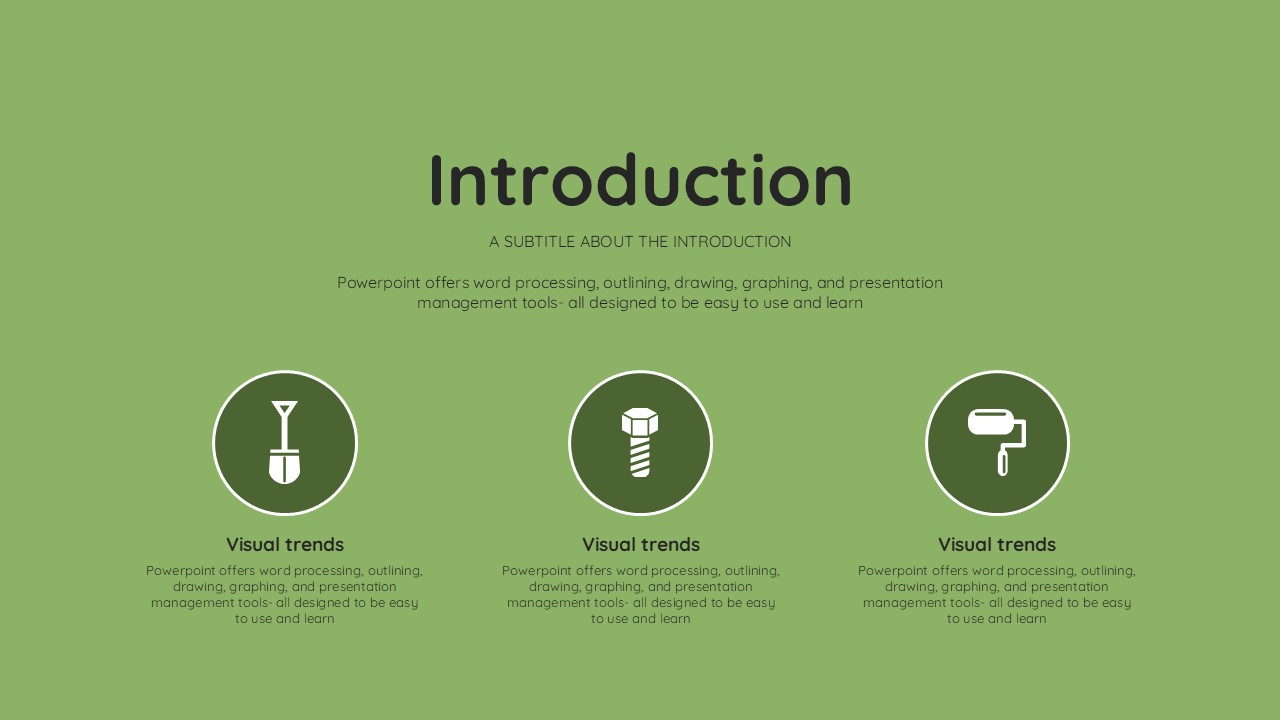 Introduction

A SUBTITLE ABOUT THE INTRODUCTION

Powerpoint offers word processing, outlining, drawing, graphing, and presentation management tools- all designed to be easy to use and learn

Visual trends

Powerpoint offers word processing, outlining, drawing, graphing, and presentation management tools- all designed to be easy to use and learn

Visual trends

Powerpoint offers word processing, outlining, drawing, graphing, and presentation management tools- all designed to be easy to use and learn

Visual trends

Powerpoint offers word processing, outlining, drawing, graphing, and presentation management tools- all designed to be easy to use and learn